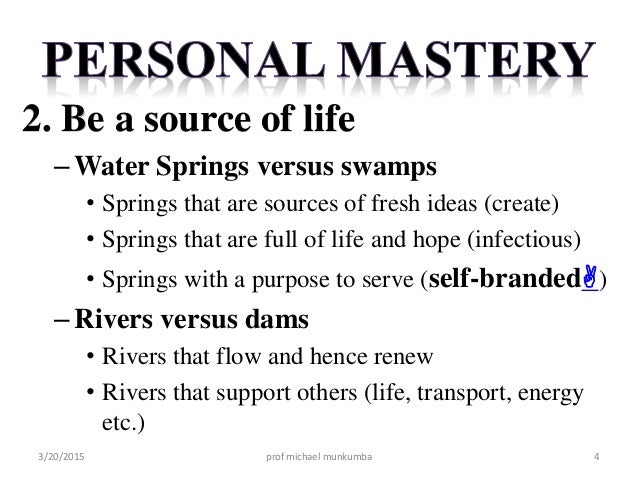 PERSONAL MASTERY

2. Be a source of life

– Water Springs versus swamps

• Springs that are sources of fresh ideas (create)

• Springs that are full of life and hope (infectious)

• Springs with a purpose to serve (self-branded✌)

– Rivers versus dams

• Rivers that flow and hence renew

• Rivers that support others (life, transport, energy etc.)

3/20/2015 prof michael munkumba 4